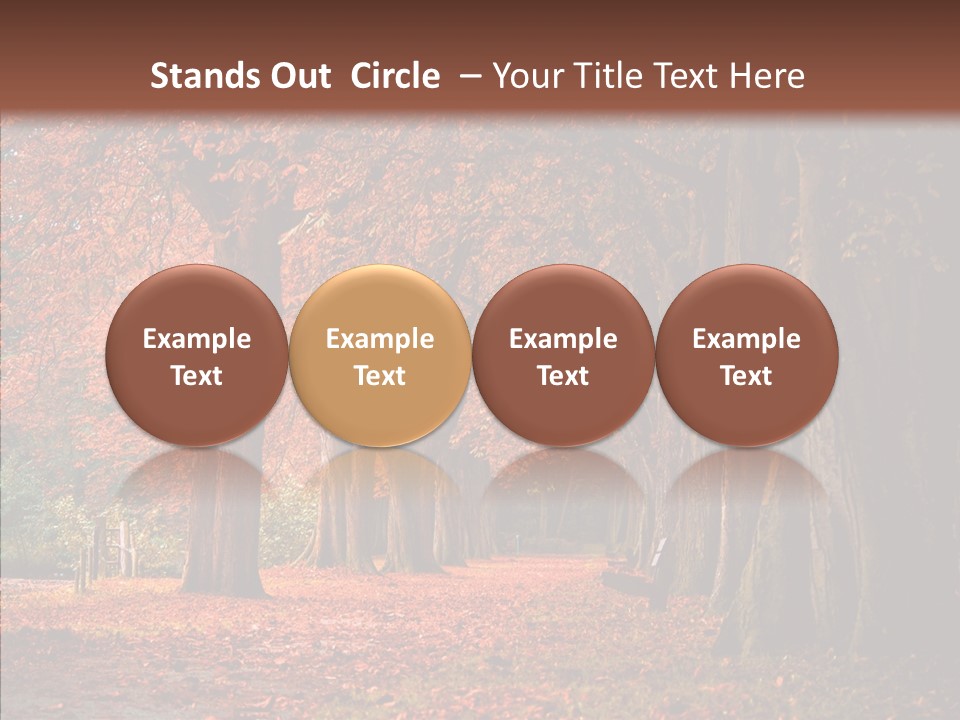 Stands Out Circle – Your Title Text Here

Example Text

Example Text

Example Text

Example Text